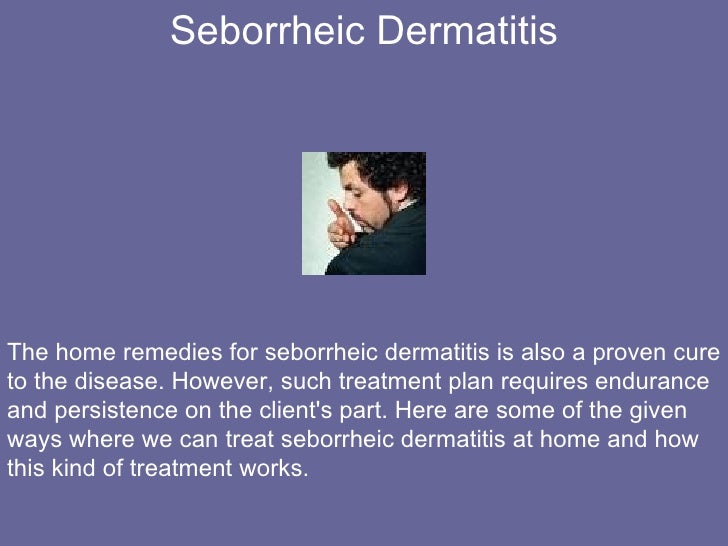 Seborrheic Dermatitis

The home remedies for seborrheic dermatitis is also a proven cure to the disease. However, such treatment plan requires endurance and persistence on the client's part. Here are some of the given ways where we can treat seborrheic dermatitis at home and how this kind of treatment works.